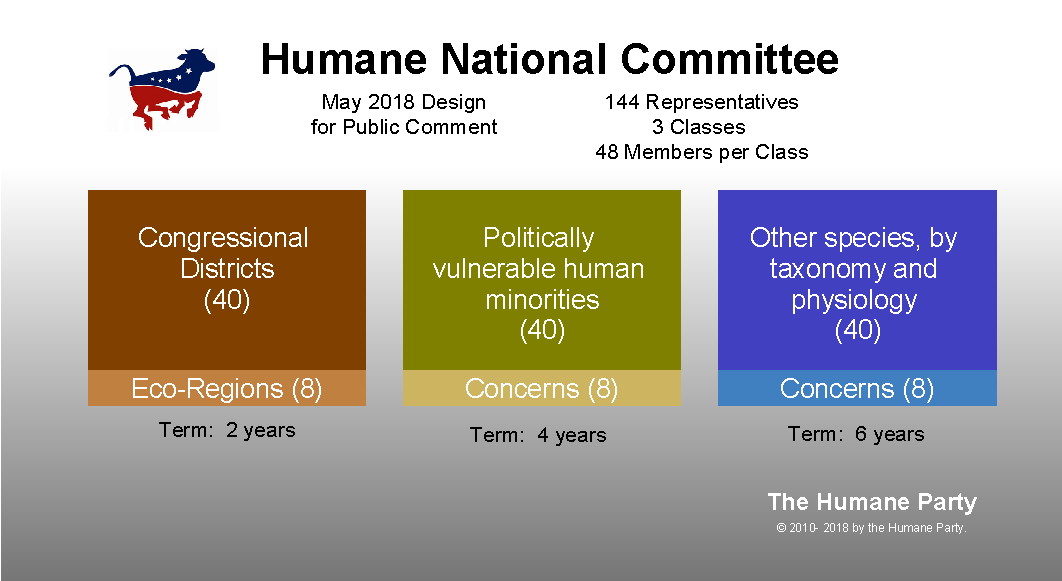 Humane National Committee

May 2018 Design
for Public Comment

144 Representatives
3 Classes
48 Members per Class

Congressional Districts
(40)

Eco-Regions (8)

Term: 2 years

Politically vulnerable human minorities
(40)

Concerns (8)

Term: 4 years

Other species, by taxonomy and physiology
(40)

Concerns (8)

Term: 6 years

The Humane Party

© 2010- 2018 by the Humane Party.